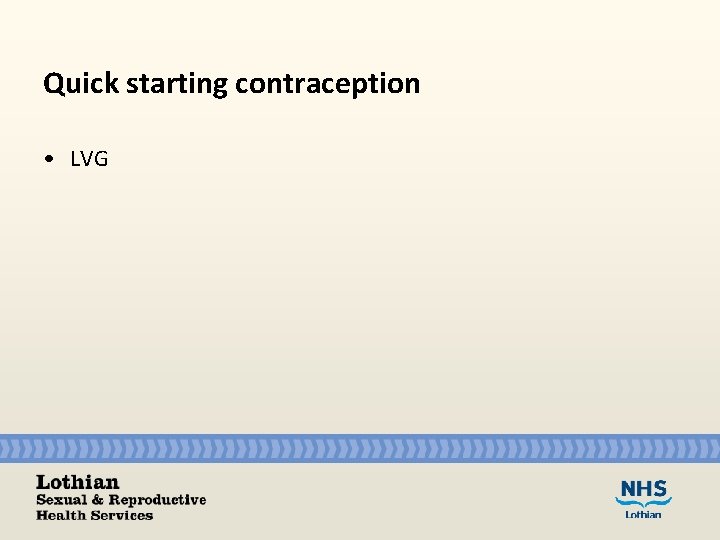 Quick starting contraception

• LVG

Lothian
Sexual & Reproductive
Health Services

NHS
Lothian